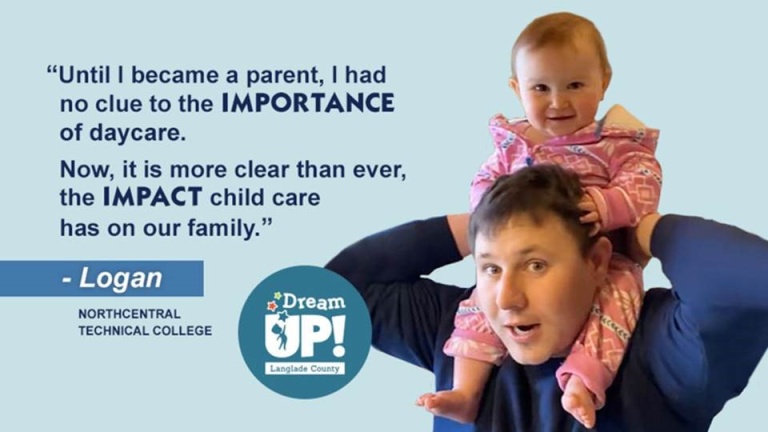 “Until I became a parent, I had no clue to the IMPORTANCE of daycare.

Now, it is more clear than ever, the IMPACT child care has on our family.”

- Logan

NORTHCENTRAL TECHNICAL COLLEGE

Dream UP!

Langlade County